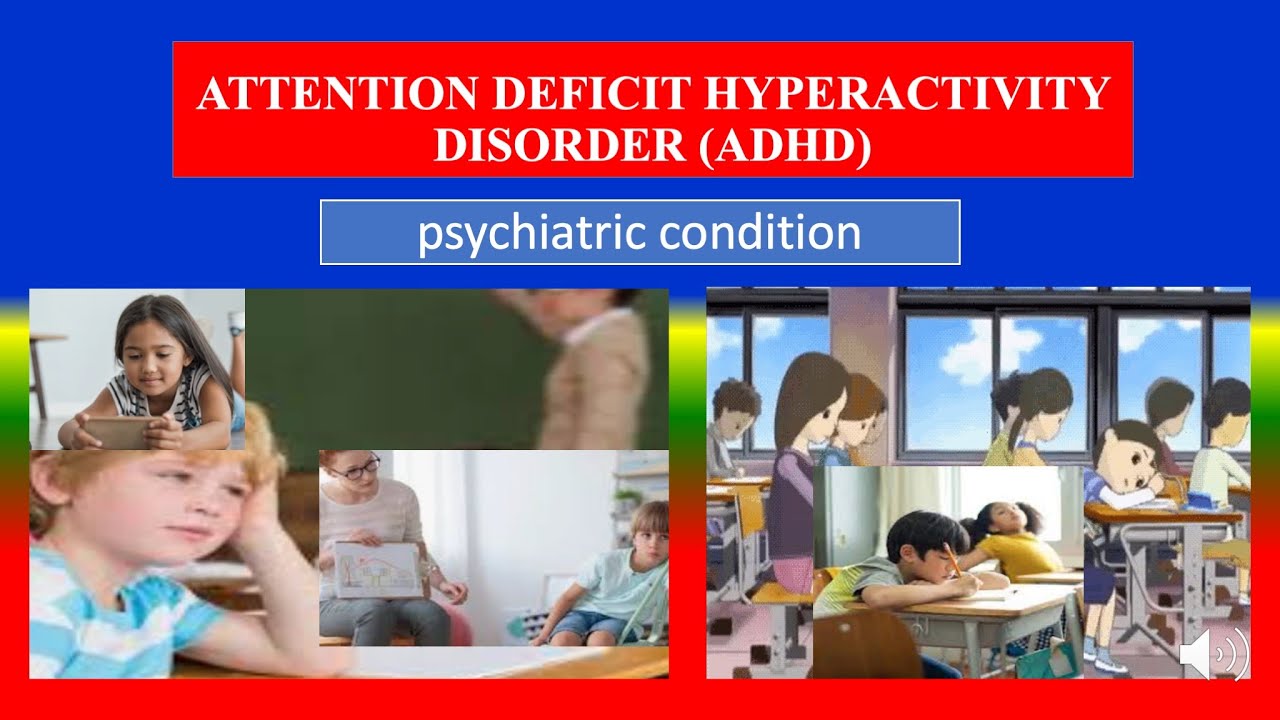 ATTENTION DEFICIT HYPERACTIVITY DISORDER (ADHD)

psychiatric condition